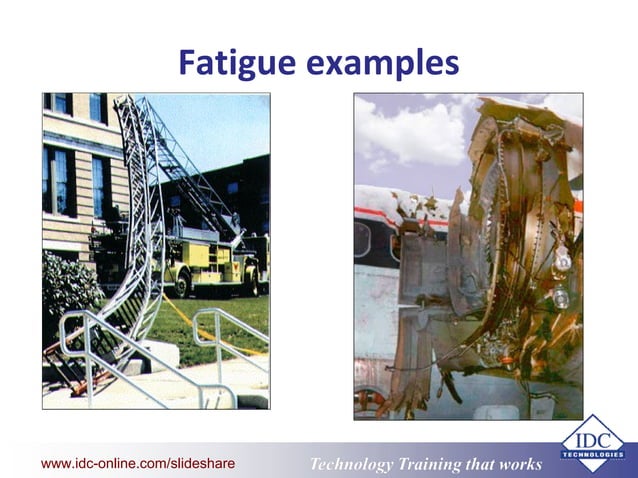 Fatigue examples

www.idc-online.com/slideshare

Technology Training that works

IDC TECHNOLOGIES